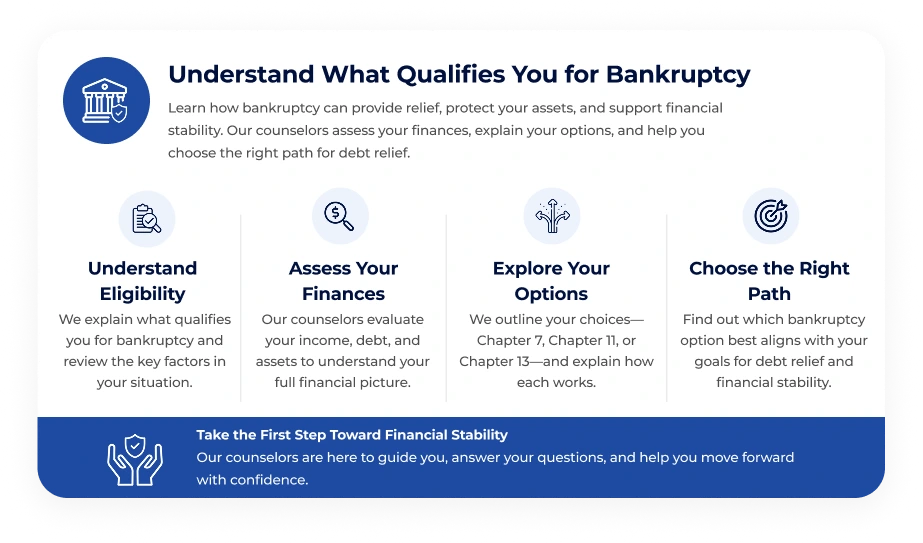 Understand What Qualifies You for Bankruptcy

Learn how bankruptcy can provide relief, protect your assets, and support financial stability. Our counselors assess your finances, explain your options, and help you choose the right path for debt relief.

Understand Eligibility

We explain what qualifies you for bankruptcy and review the key factors in your situation.

Assess Your Finances

Our counselors evaluate your income, debt, and assets to understand your full financial picture.

Explore Your Options

We outline your choices—Chapter 7, Chapter 11, or Chapter 13—and explain how each works.

Choose the Right Path

Find out which bankruptcy option best aligns with your goals for debt relief and financial stability.

Take the First Step Toward Financial Stability

Our counselors are here to guide you, answer your questions, and help you move forward with confidence.